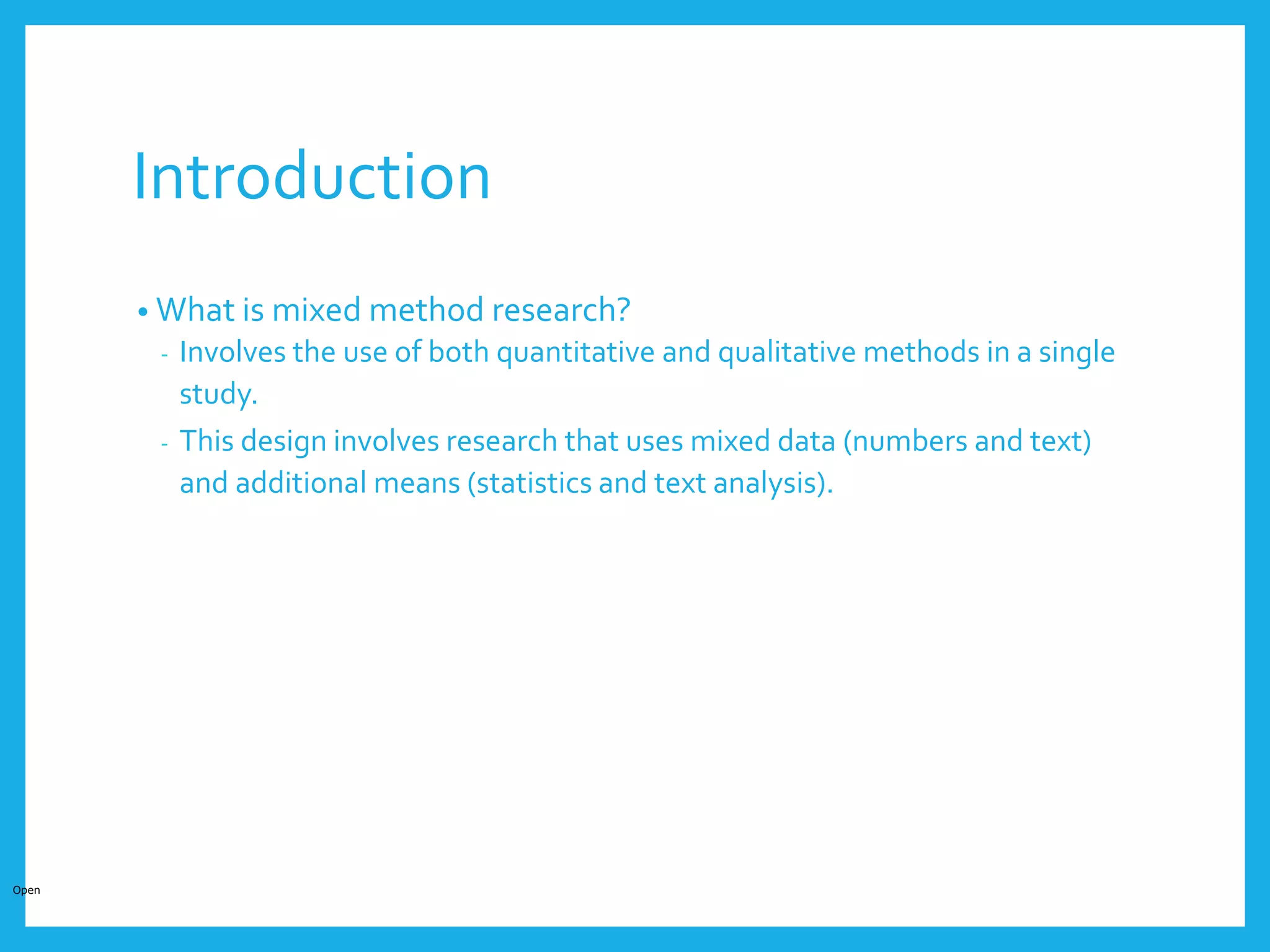 Introduction

• What is mixed method research?

- Involves the use of both quantitative and qualitative methods in a single study.

- This design involves research that uses mixed data (numbers and text) and additional means (statistics and text analysis).

Open